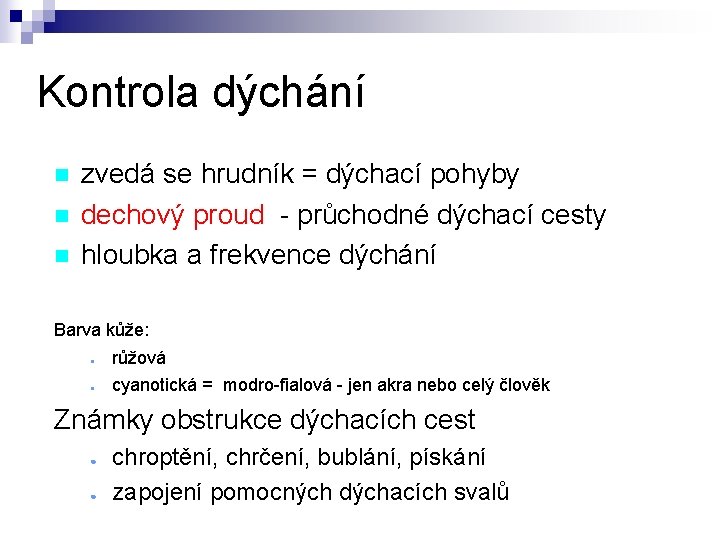 Kontrola dýchání

- zvedá se hrudník = dýchací pohyby
- dechový proud - průchodné dýchací cesty
- hloubka a frekvence dýchání

Barva kůže:

- růžová
- cyanotická = modro-fialová - jen akra nebo celý člověk

Známky obstrukce dýchacích cest

- chroptění, chrčení, bublání, pískání
- zapojení pomocných dýchacích svalů